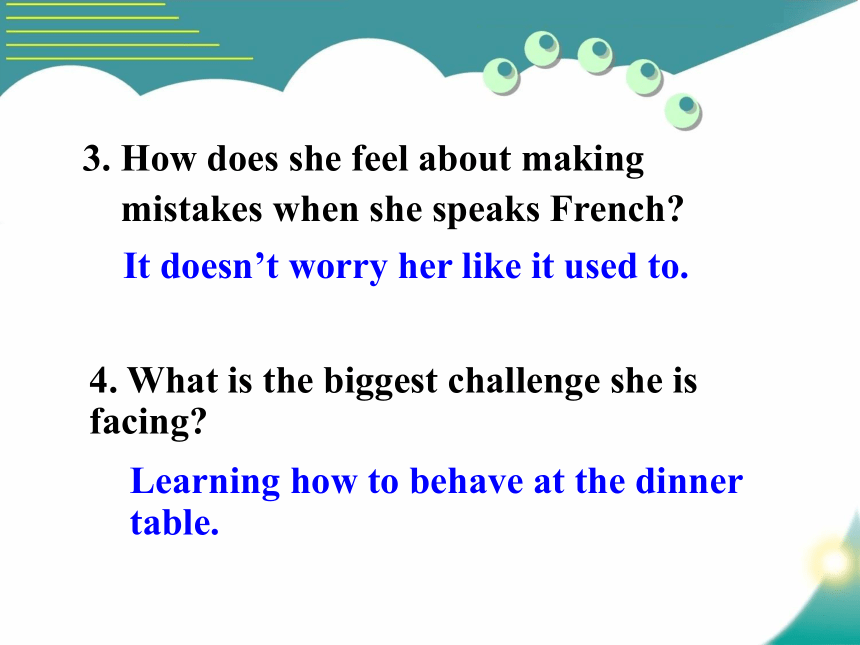 3. How does she feel about making mistakes when she speaks French?

It doesn’t worry her like it used to.

4. What is the biggest challenge she is facing?

Learning how to behave at the dinner table.